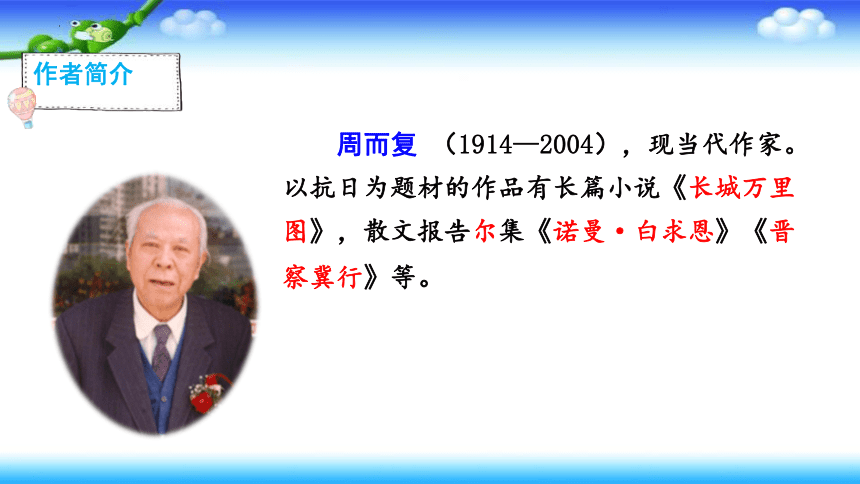 作者简介

周而复 （1914—2004），现当代作家。以抗日为题材的作品有长篇小说《长城万里图》，散文报告尔集《诺曼·白求恩》《晋察冀行》等。